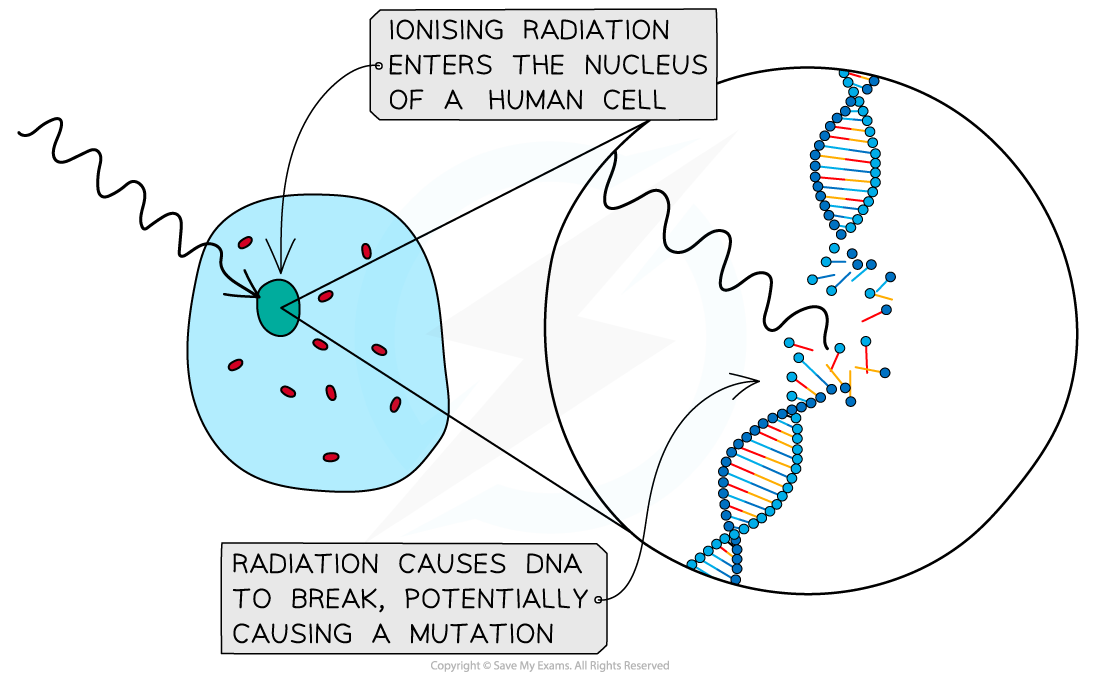 IONISING RADIATION ENTERS THE NUCLEUS OF A HUMAN CELL

RADIATION CAUSES DNA TO BREAK, POTENTIALLY CAUSING A MUTATION

Copyright © Save My Exams. All Rights Reserved